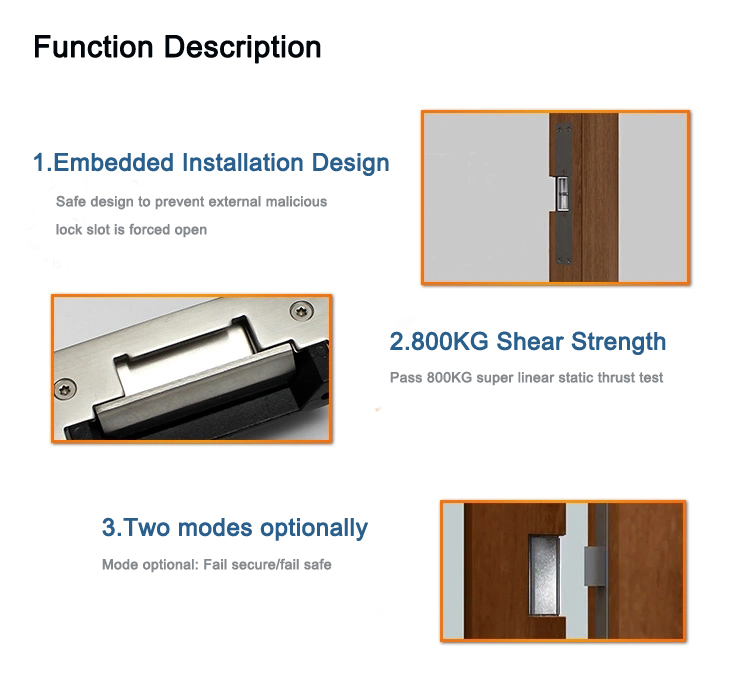 Function Description

1.Embedded Installation Design

Safe design to prevent external malicious lock slot is forced open

2.800KG Shear Strength

Pass 800KG super linear static thrust test

3.Two modes optionally

Mode optional: Fail secure/fail safe